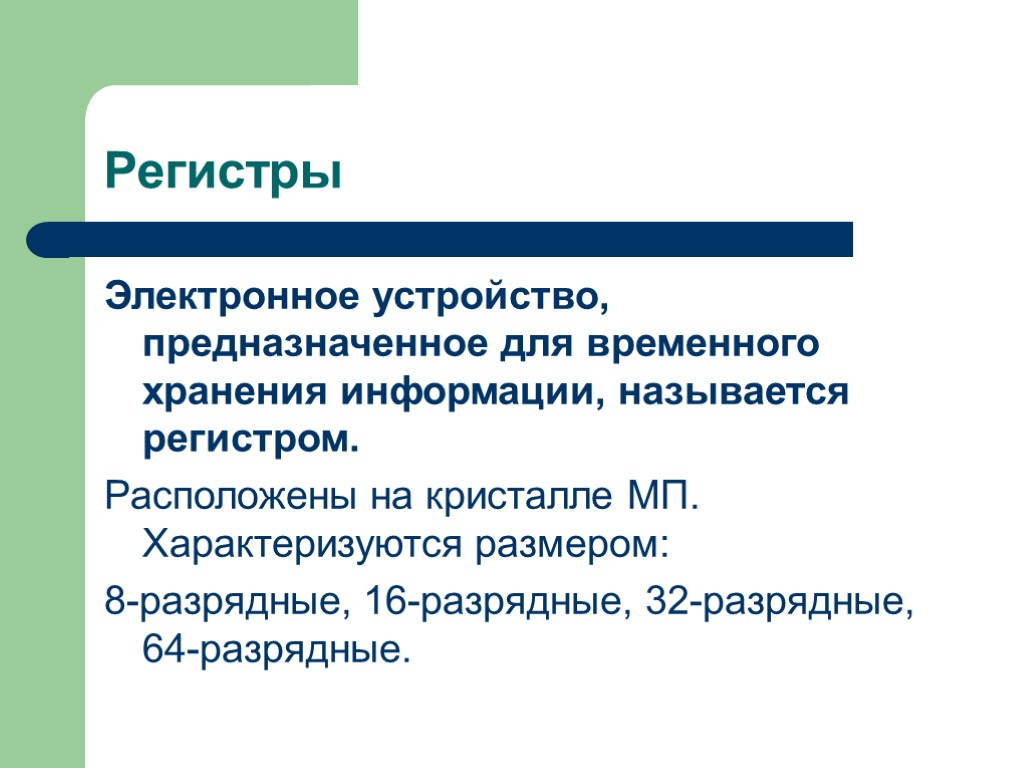 Регистры

Электронное устройство, предназначенное для временного хранения информации, называется регистром.

Расположены на кристалле МП. Характеризуются размером:

8-разрядные, 16-разрядные, 32-разрядные, 64-разрядные.